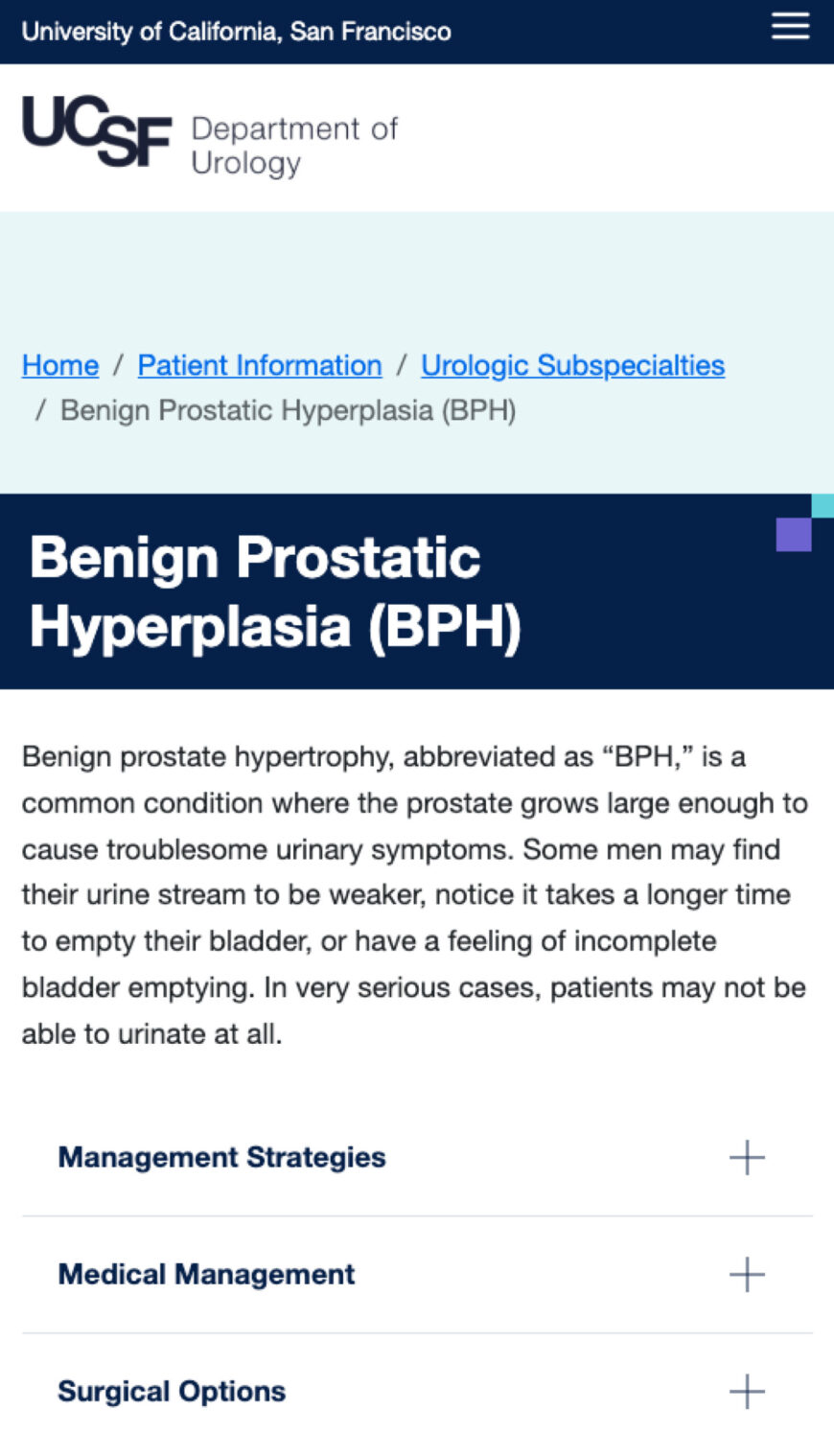 University of California, San Francisco

UCSF Department of Urology

Home / Patient Information / Urologic Subspecialties / Benign Prostatic Hyperplasia (BPH)

Benign Prostatic Hyperplasia (BPH)

Benign prostate hypertrophy, abbreviated as “BPH,” is a common condition where the prostate grows large enough to cause troublesome urinary symptoms. Some men may find their urine stream to be weaker, notice it takes a longer time to empty their bladder, or have a feeling of incomplete bladder emptying. In very serious cases, patients may not be able to urinate at all.

Management Strategies +

Medical Management +

Surgical Options +